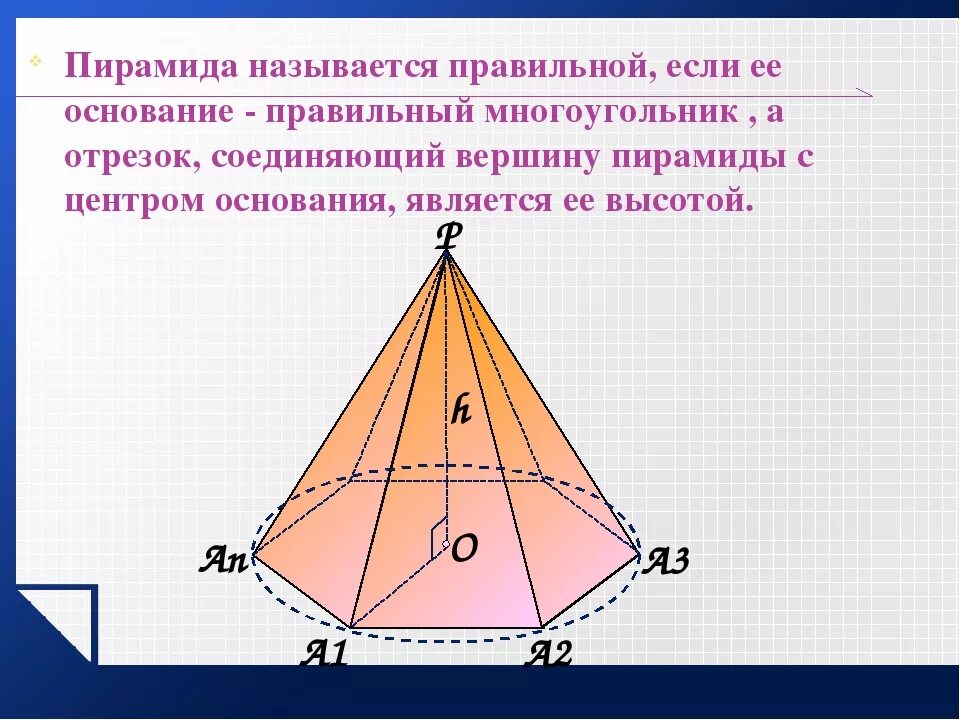 Пирамида называется правильной, если ее основание - правильный многоугольник , а отрезок, соединяющий вершину пирамиды с центром основания, является ее высотой.

P

h

O

An

A3

A1

A2